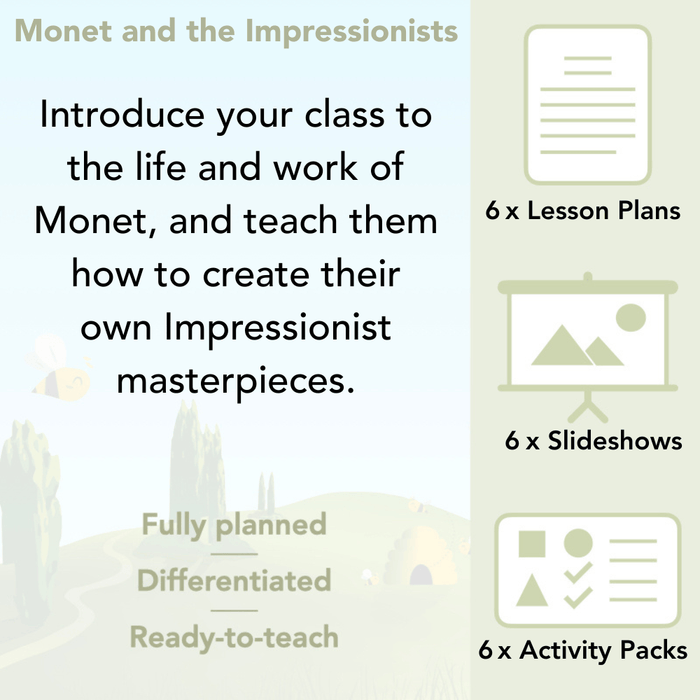 Monet and the Impressionists

Introduce your class to the life and work of Monet, and teach them how to create their own Impressionist masterpieces.

Fully planned

Differentiated

Ready-to-teach

6 x Lesson Plans

6 x Slideshows

6 x Activity Packs